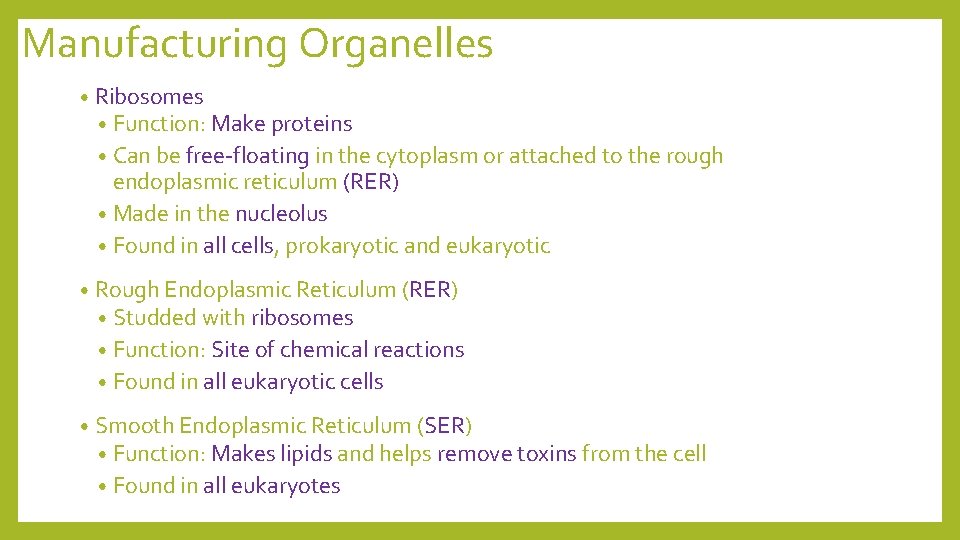 Manufacturing Organelles

• Ribosomes
  • Function: Make proteins
  • Can be free-floating in the cytoplasm or attached to the rough endoplasmic reticulum (RER)
  • Made in the nucleolus
  • Found in all cells, prokaryotic and eukaryotic

• Rough Endoplasmic Reticulum (RER)
  • Studded with ribosomes
  • Function: Site of chemical reactions
  • Found in all eukaryotic cells

• Smooth Endoplasmic Reticulum (SER)
  • Function: Makes lipids and helps remove toxins from the cell
  • Found in all eukaryotes